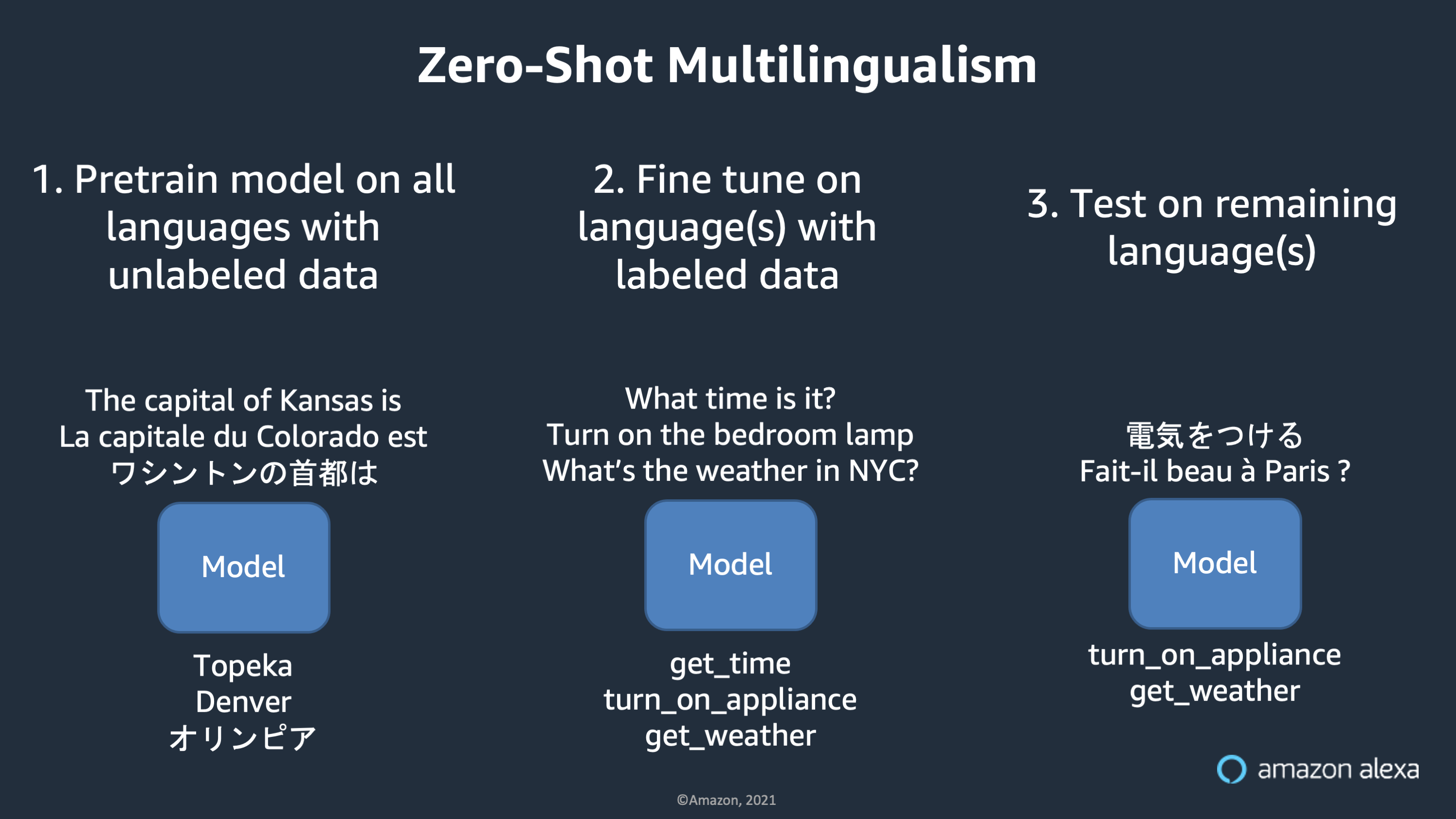 Zero-Shot Multilingualism

1. Pretrain model on all languages with unlabeled data

The capital of Kansas is
La capitale du Colorado est
ワシントンの首都は

Model

Topeka
Denver
オリンピア

2. Fine tune on language(s) with labeled data

What time is it?
Turn on the bedroom lamp
What's the weather in NYC?

Model

get_time
turn_on_appliance
get_weather

3. Test on remaining language(s)

電気をつける
Fait-il beau à Paris ?

Model

turn_on_appliance
get_weather

amazon alexa

©Amazon, 2021